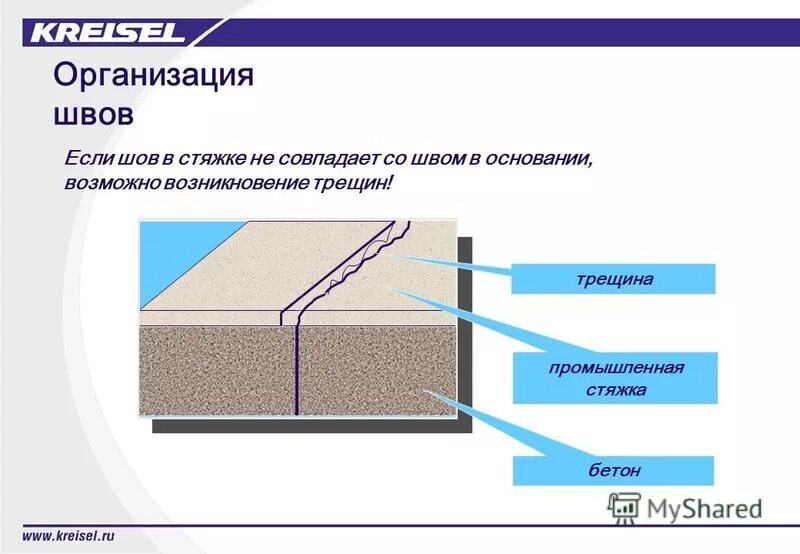 KREISEL

Организация
швов

Если шов в стяжке не совпадает со швом в основании, возможно возникновение трещин!

трещина

промышленная стяжка

бетон

MyShared

www.kreisel.ru